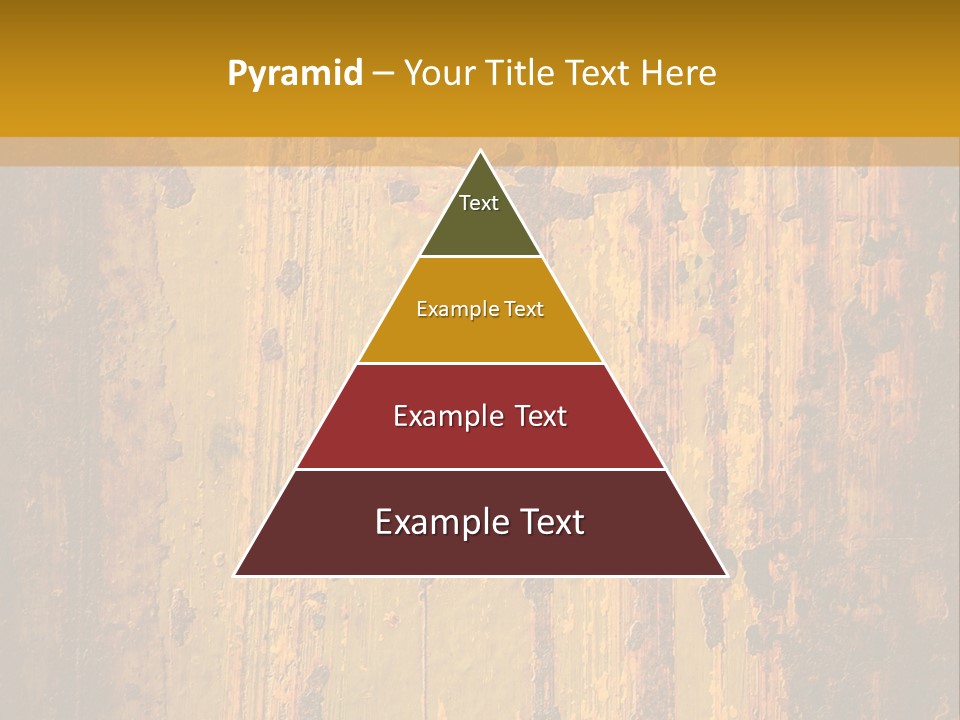 Pyramid – Your Title Text Here

Text

Example Text

Example Text

Example Text